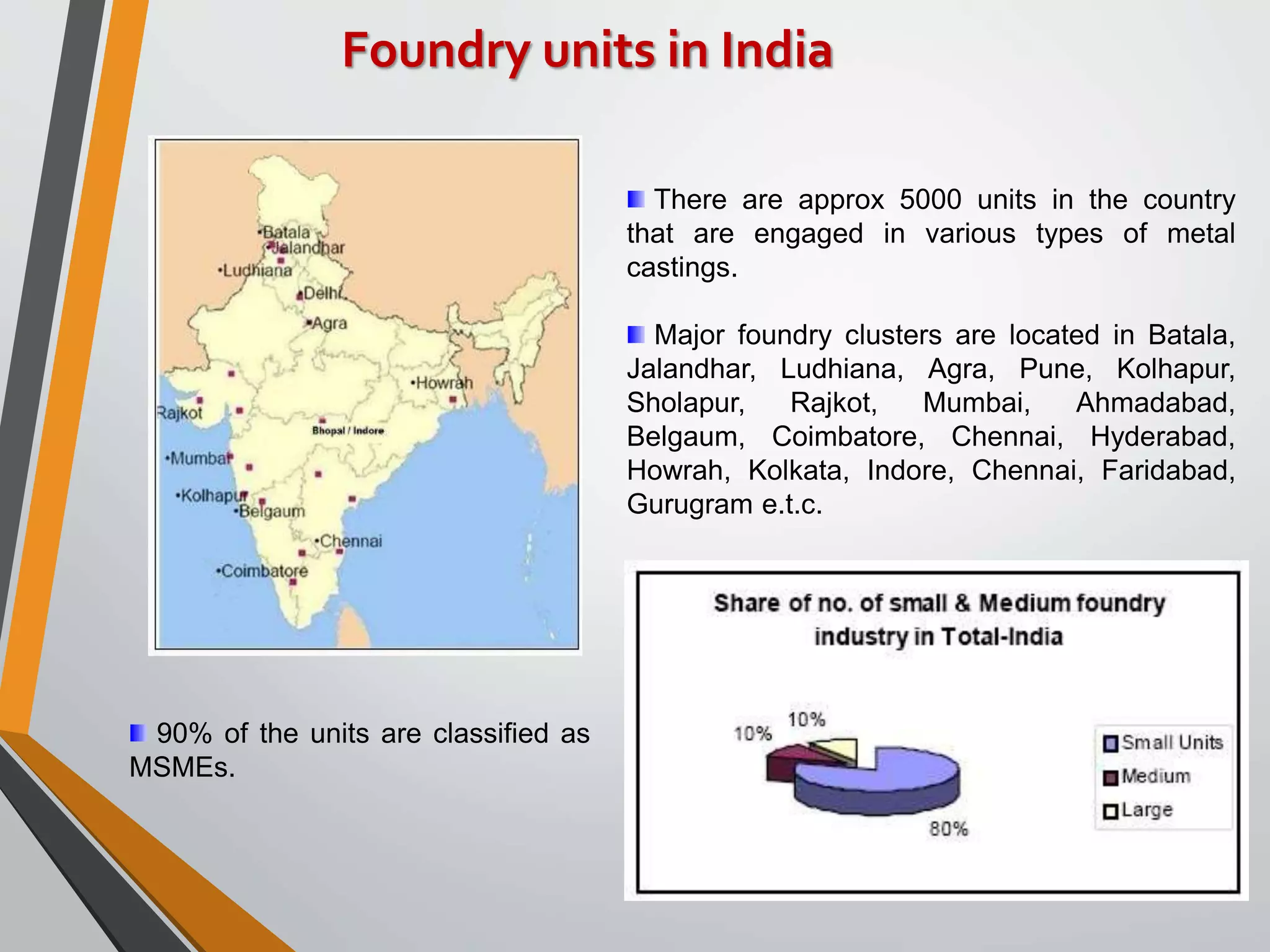 Foundry units in India

•Batala
•Jalandhar
•Ludhiana
•Delhi
•Agra
•Howrah
Rajkot
Bhopal / Indore
•Mumbai
•Kolhapur
•Belgaum
•Chennai
•Coimbatore

There are approx 5000 units in the country that are engaged in various types of metal castings.

Major foundry clusters are located in Batala, Jalandhar, Ludhiana, Agra, Pune, Kolhapur, Sholapur, Rajkot, Mumbai, Ahmadabad, Belgaum, Coimbatore, Chennai, Hyderabad, Howrah, Kolkata, Indore, Chennai, Faridabad, Gurugram e.t.c.

90% of the units are classified as MSMEs.

Share of no. of small & Medium foundry industry in Total-India

10%
10%
80%

Small Units
Medium
Large